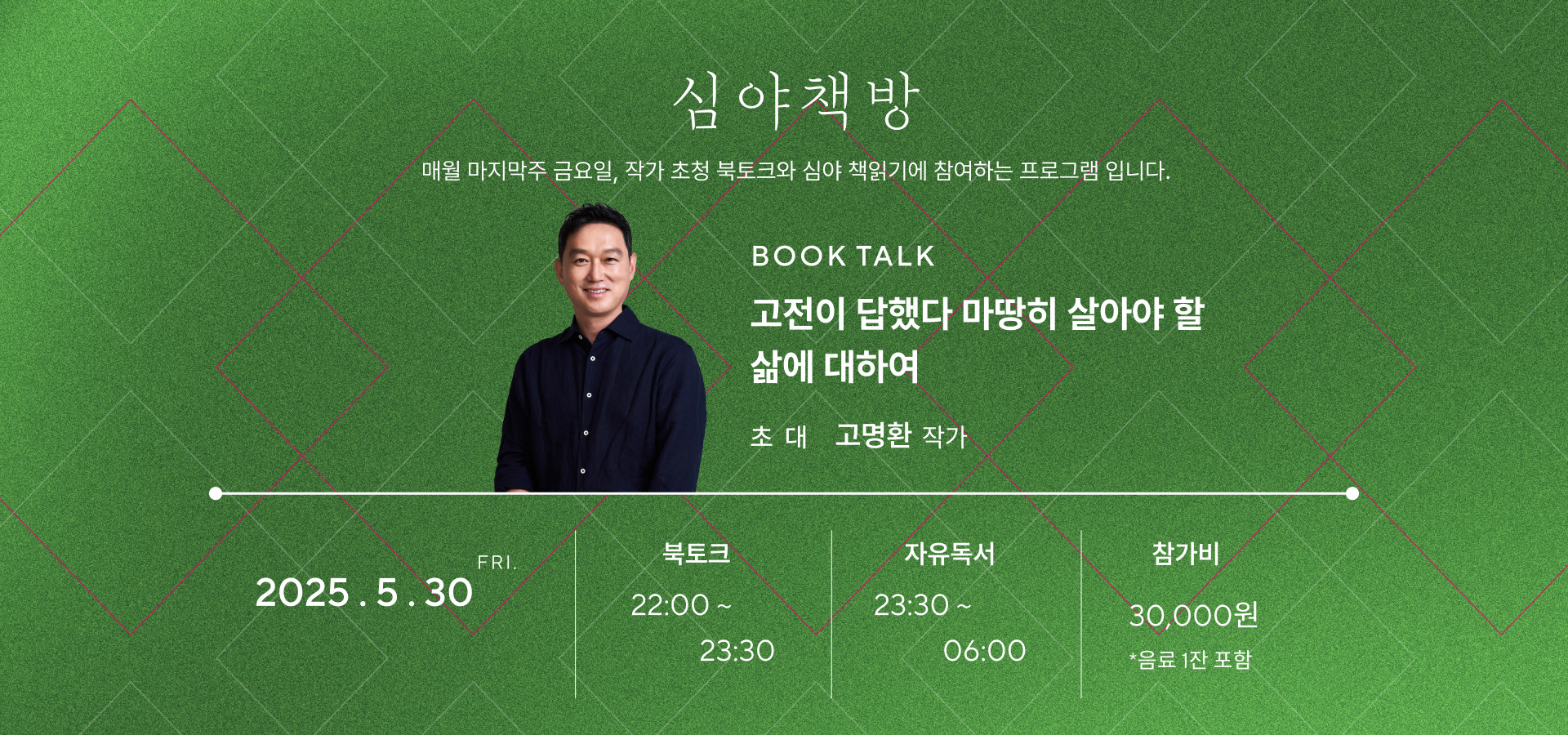 심야책방

매월 마지막주 금요일, 작가 초청 북토크와 심야 책읽기에 참여하는 프로그램 입니다.

BOOK TALK

고전이 답했다 마땅히 살아야 할 삶에 대하여

초 대 고명환 작가

FRI.
2025 . 5 . 30

북토크
22:00 ~
23:30

자유독서
23:30 ~
06:00

참가비
30,000원
*음료 1잔 포함